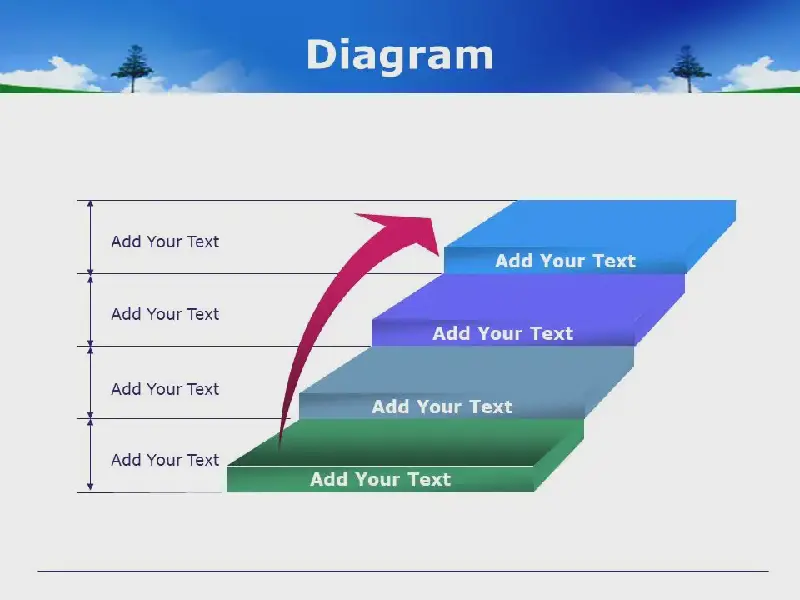 Diagram

Add Your Text

Add Your Text

Add Your Text

Add Your Text

Add Your Text

Add Your Text

Add Your Text

Add Your Text